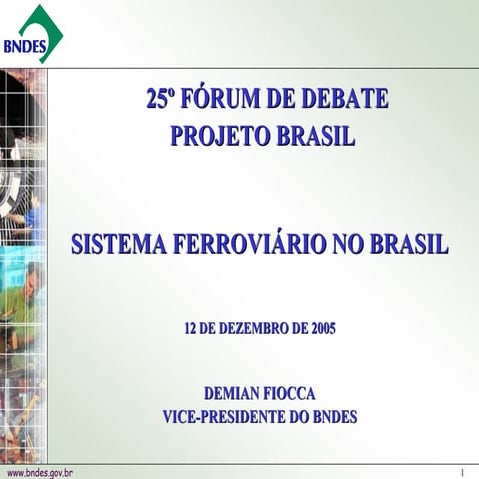 BNDES

25º FÓRUM DE DEBATE
PROJETO BRASIL

SISTEMA FERROVIÁRIO NO BRASIL

12 DE DEZEMBRO DE 2005

DEMIAN FIOCCA
VICE-PRESIDENTE DO BNDES

www.bndes.gov.br

1